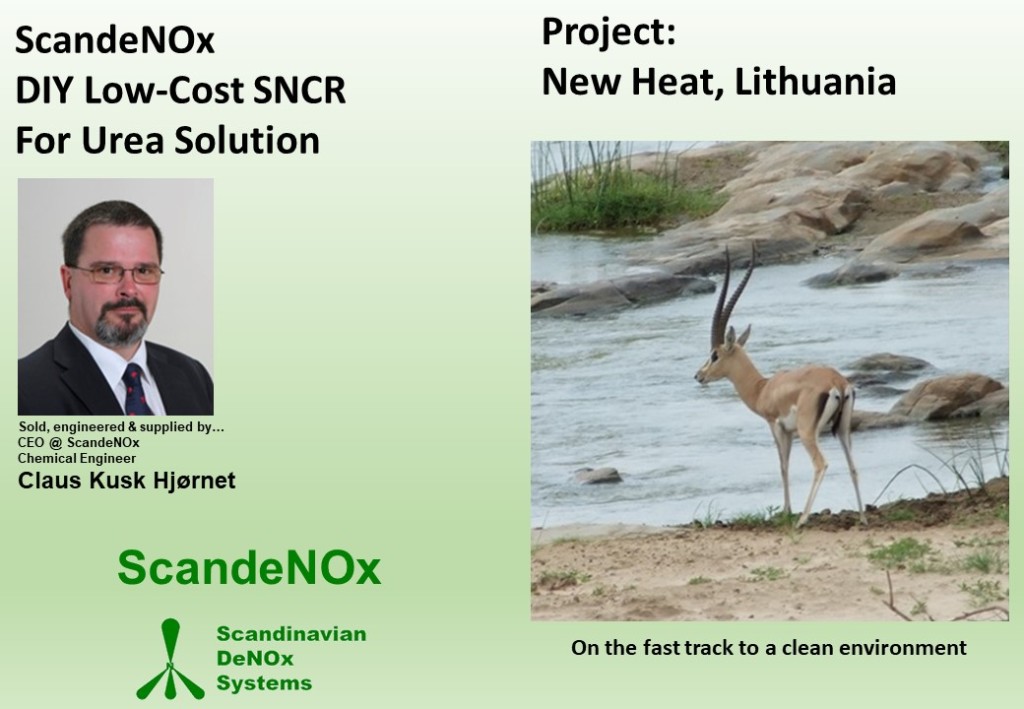 ScandeNOx
DIY Low-Cost SNCR
For Urea Solution

Sold, engineered & supplied by...
CEO @ ScandeNOx
Chemical Engineer
Claus Kusk Hjørnet

ScandeNOx

Scandinavian
DeNOx
Systems

Project:
New Heat, Lithuania

On the fast track to a clean environment